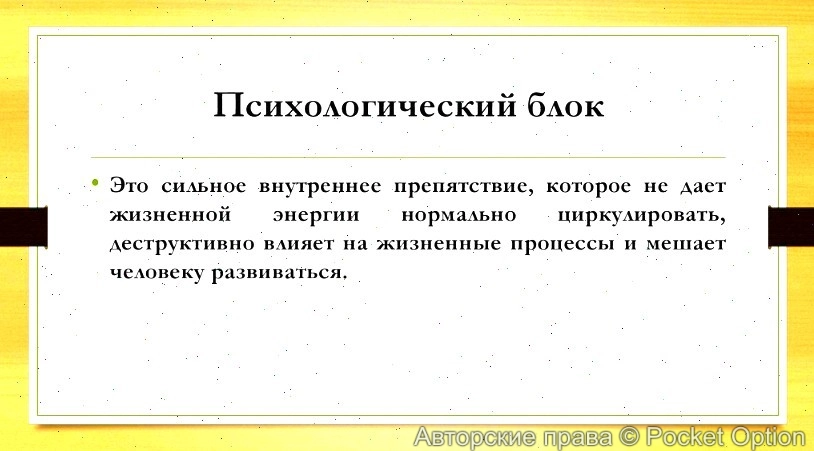 Психологический блок

• Это сильное внутреннее препятствие, которое не дает жизненной энергии нормально циркулировать, деструктивно влияет на жизненные процессы и мешает человеку развиваться.

Авторские права © Pocket Option